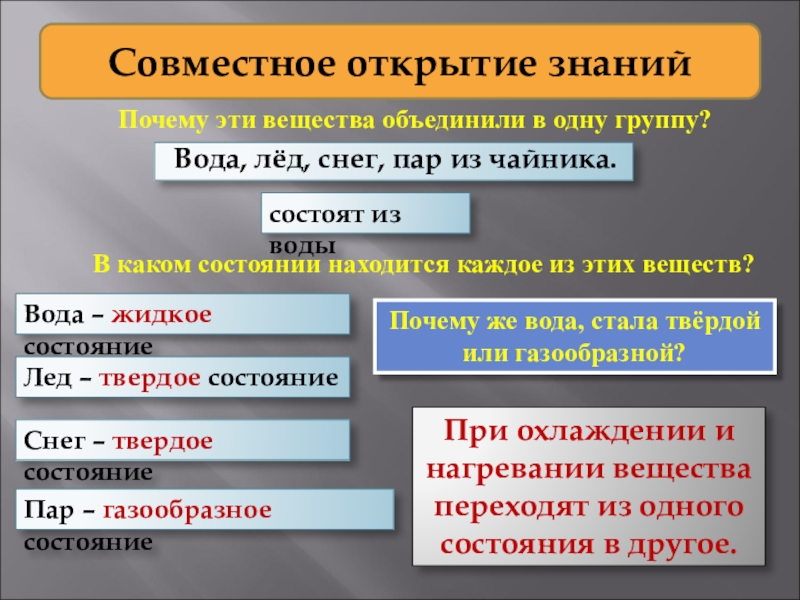 Совместное открытие знаний

Почему эти вещества объединили в одну группу?

Вода, лёд, снег, пар из чайника.

состоят из воды

В каком состоянии находится каждое из этих веществ?

Вода – жидкое состояние

Лед – твердое состояние

Снег – твердое состояние

Пар – газообразное состояние

Почему же вода, стала твёрдой или газообразной?

При охлаждении и нагревании вещества переходят из одного состояния в другое.